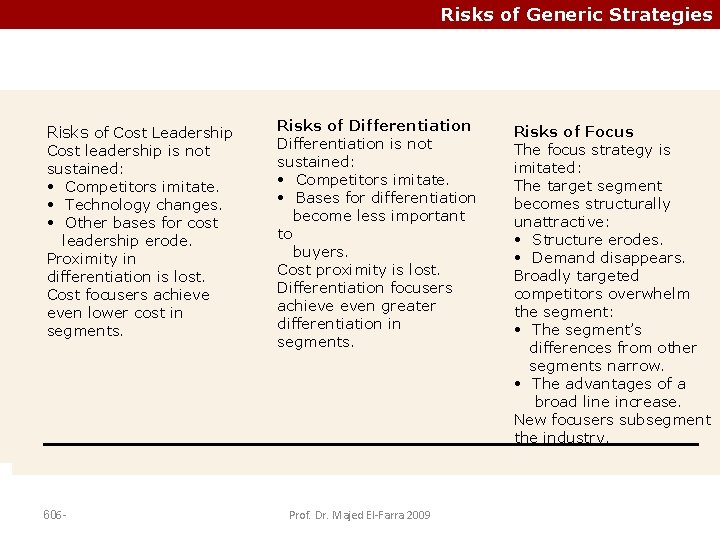 Risks of Generic Strategies

Risks of Cost Leadership
Cost leadership is not sustained:
• Competitors imitate.
• Technology changes.
• Other bases for cost leadership erode.
Proximity in differentiation is lost.
Cost focusers achieve even lower cost in segments.

Risks of Differentiation
Differentiation is not sustained:
• Competitors imitate.
• Bases for differentiation become less important to buyers.
Cost proximity is lost.
Differentiation focusers achieve even greater differentiation in segments.

Risks of Focus
The focus strategy is imitated:
The target segment becomes structurally unattractive:
• Structure erodes.
• Demand disappears.
Broadly targeted competitors overwhelm the segment:
• The segment's differences from other segments narrow.
• The advantages of a broad line increase.
New focusers subsegment the industry.

606-

Prof. Dr. Majed El-Farra 2009